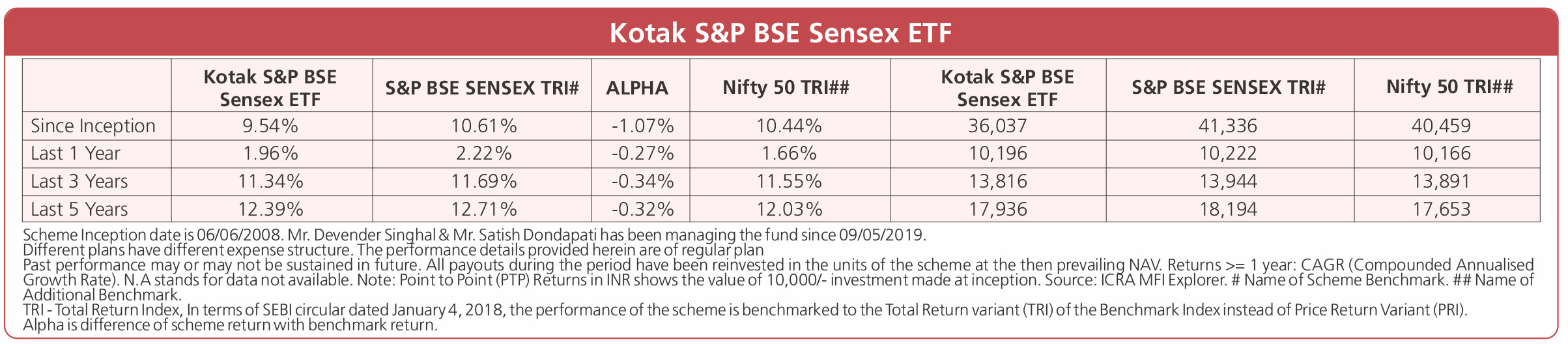 Kotak S&P BSE Sensex ETF

| | Kotak S&P BSE Sensex ETF | S&P BSE SENSEX TRI# | ALPHA | Nifty 50 TRI## | Kotak S&P BSE Sensex ETF | S&P BSE SENSEX TRI# | Nifty 50 TRI## |
|---|---|---|---|---|---|---|---|
| Since Inception | 9.54% | 10.61% | -1.07% | 10.44% | 36,037 | 41,336 | 40,459 |
| Last 1 Year | 1.96% | 2.22% | -0.27% | 1.66% | 10,196 | 10,222 | 10,166 |
| Last 3 Years | 11.34% | 11.69% | -0.34% | 11.55% | 13,816 | 13,944 | 13,891 |
| Last 5 Years | 12.39% | 12.71% | -0.32% | 12.03% | 17,936 | 18,194 | 17,653 |

Scheme Inception date is 06/06/2008. Mr. Devender Singhal & Mr. Satish Dondapati has been managing the fund since 09/05/2019.
Different plans have different expense structure. The performance details provided herein are of regular plan
Past performance may or may not be sustained in future. All payouts during the period have been reinvested in the units of the scheme at the then prevailing NAV. Returns >= 1 year: CAGR (Compounded Annualised Growth Rate). N.A stands for data not available. Note: Point to Point (PTP) Returns in INR shows the value of 10,000/- investment made at inception. Source: ICRA MFI Explorer. # Name of Scheme Benchmark. ## Name of Additional Benchmark.
TRI - Total Return Index, In terms of SEBI circular dated January 4, 2018, the performance of the scheme is benchmarked to the Total Return variant (TRI) of the Benchmark Index instead of Price Return Variant (PRI).
Alpha is difference of scheme return with benchmark return.